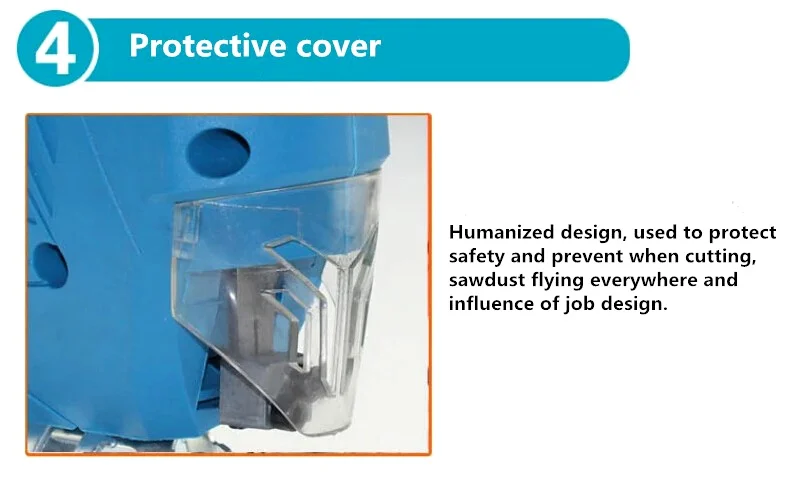 4 Protective cover

Humanized design, used to protect safety and prevent when cutting, sawdust flying everywhere and influence of job design.